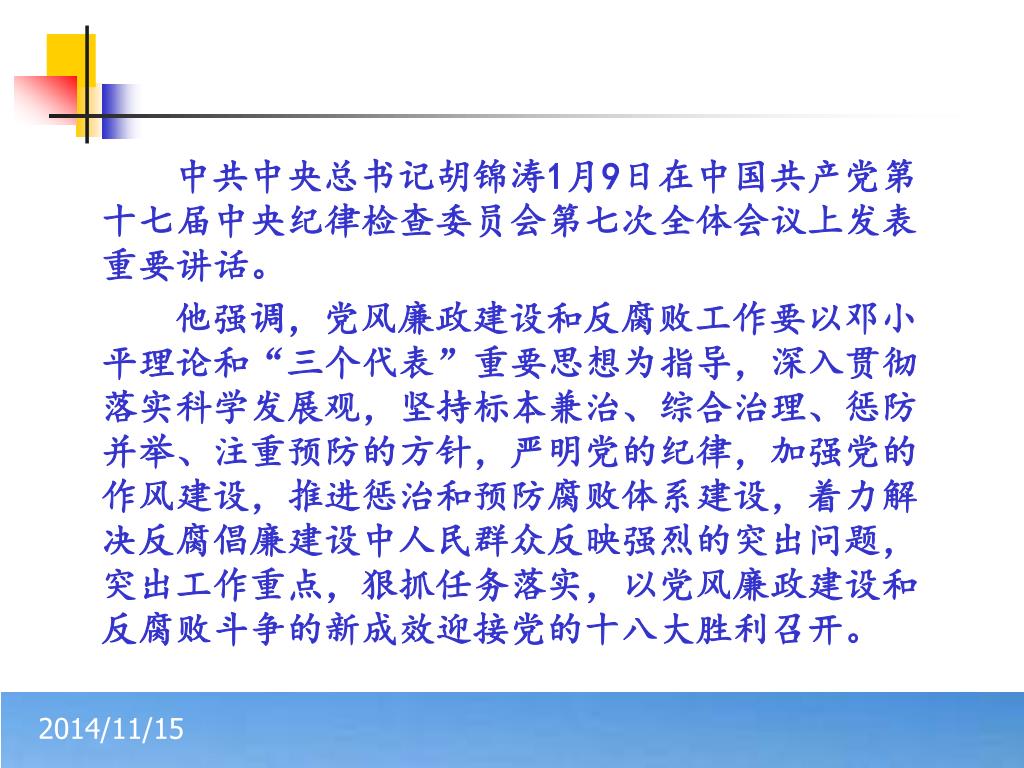 中共中央总书记胡锦涛1月9日在中国共产党第十七届中央纪律检查委员会第七次全体会议上发表重要讲话。

他强调，党风廉政建设和反腐败工作要以邓小平理论和“三个代表”重要思想为指导，深入贯彻落实科学发展观，坚持标本兼治、综合治理、惩防并举、注重预防的方针，严明党的纪律，加强党的作风建设，推进惩治和预防腐败体系建设，着力解决反腐倡廉建设中人民群众反映强烈的突出问题，突出工作重点，狠抓任务落实，以党风廉政建设和反腐败斗争的新成效迎接党的十八大胜利召开。

2014/11/15